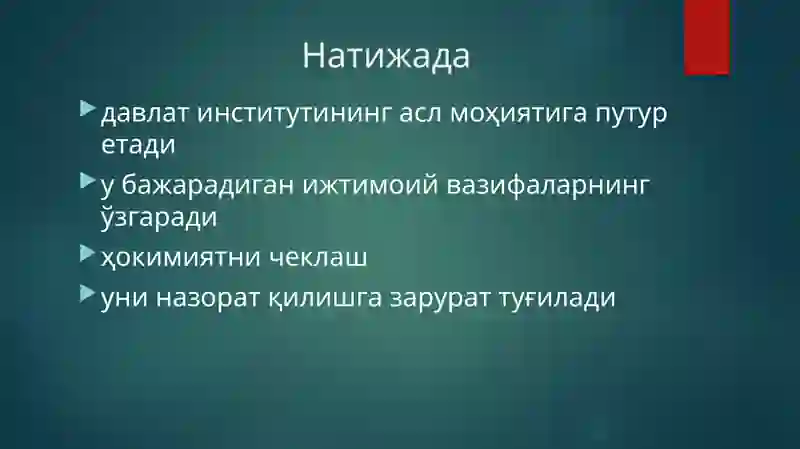 Натижада

давлат институтининг асл моҳиятига путур етади

у бажарадиган ижтимоий вазифаларнинг ўзгаради

ҳокимиятни чеклаш

уни назорат қилишга зарурат туғилади